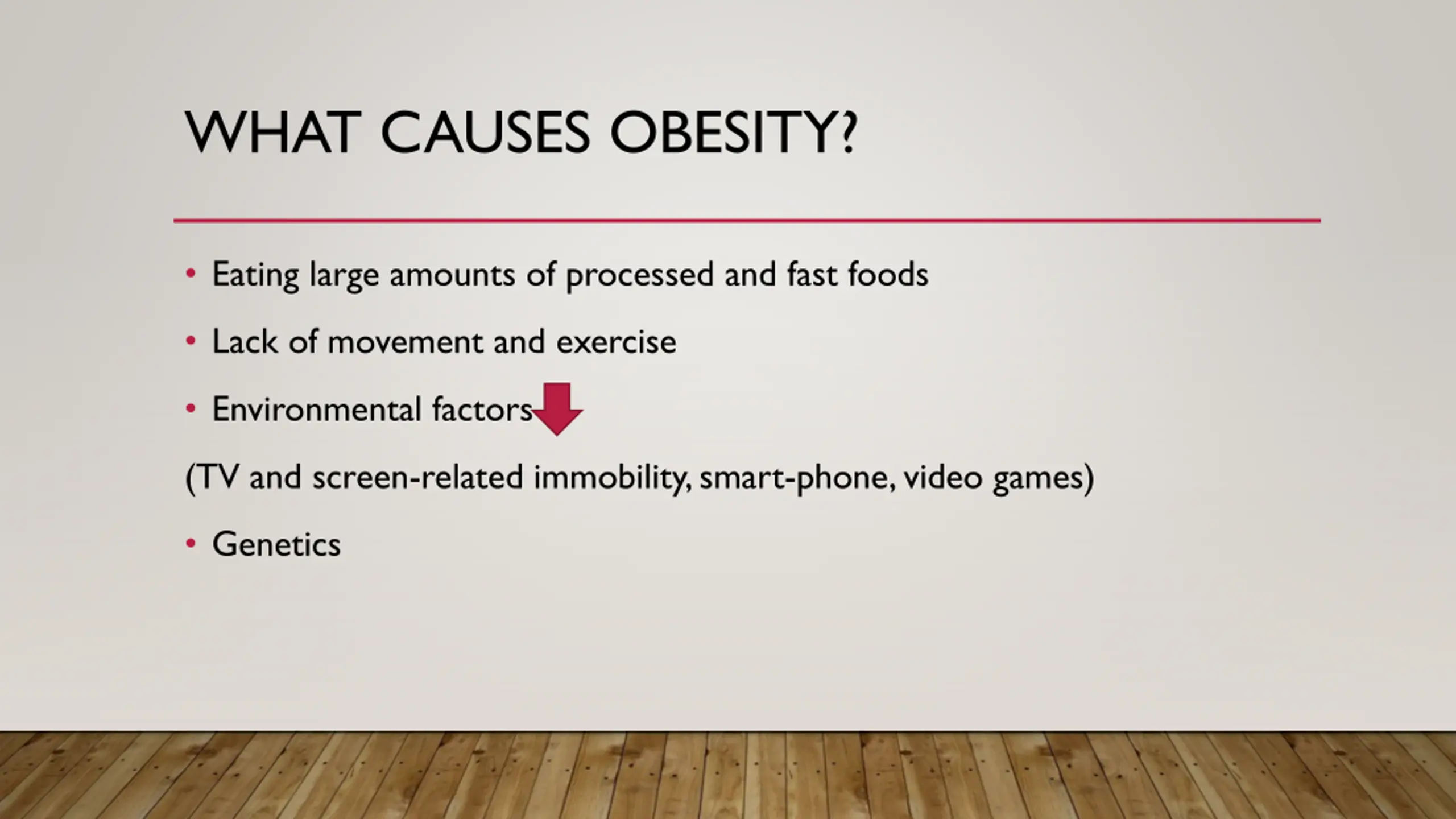 WHAT CAUSES OBESITY?

• Eating large amounts of processed and fast foods

• Lack of movement and exercise

• Environmental factors

(TV and screen-related immobility, smart-phone, video games)

• Genetics